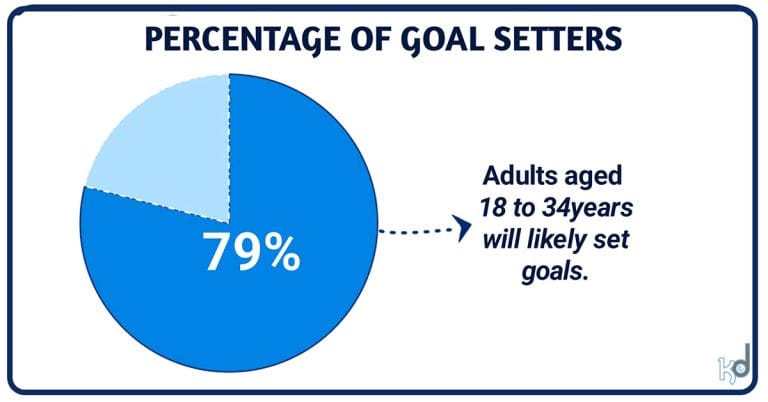 PERCENTAGE OF GOAL SETTERS

79%

Adults aged 18 to 34years will likely set goals.

kd